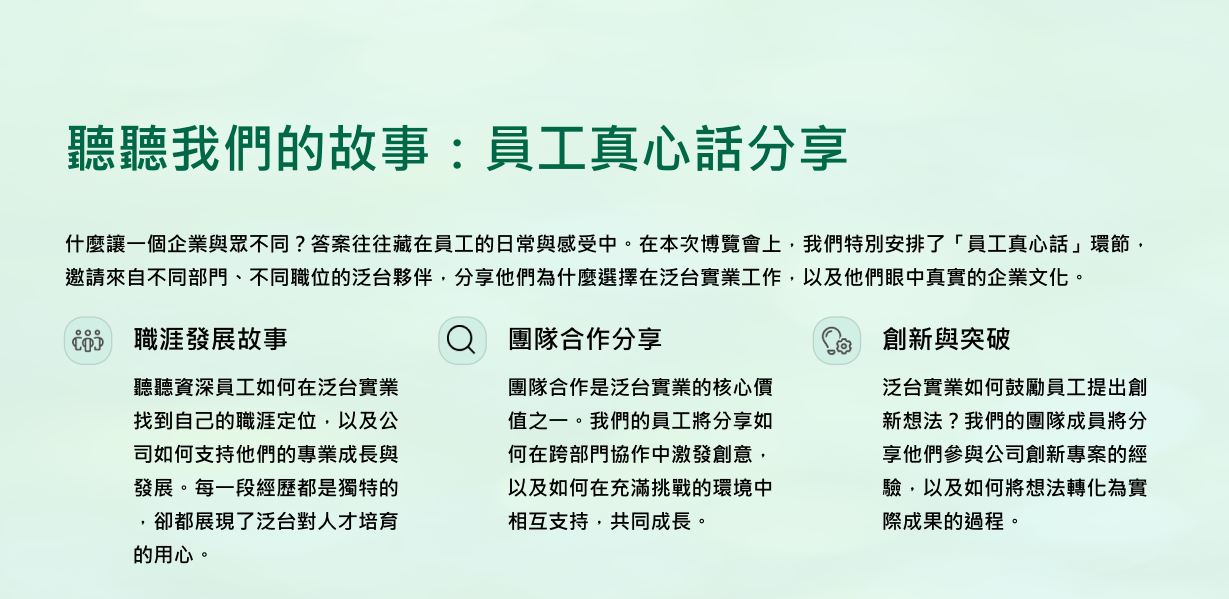 聽聽我們的故事：員工真心話分享

什麼讓一個企業與眾不同？答案往往藏在員工的日常與感受中。在本次博覽會上，我們特別安排了「員工真心話」環節，邀請來自不同部門、不同職位的泛台夥伴，分享他們為什麼選擇在泛台實業工作，以及他們眼中真實的企業文化。

職涯發展故事

聽聽資深員工如何在泛台實業找到自己的職涯定位，以及公司如何支持他們的專業成長與發展。每一段經歷都是獨特的，卻都展現了泛台對人才培育的用心。

團隊合作分享

團隊合作是泛台實業的核心價值之一。我們的員工將分享如何在跨部門協作中激發創意，以及如何在充滿挑戰的環境中相互支持，共同成長。

創新與突破

泛台實業如何鼓勵員工提出創新想法？我們的團隊成員將分享他們參與公司創新專案的經驗，以及如何將想法轉化為實際成果的過程。